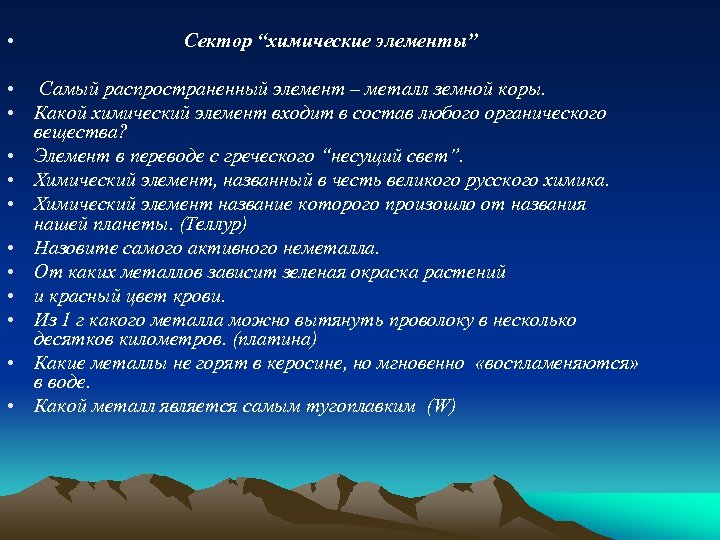 • Сектор “химические элементы”

• Самый распространенный элемент – металл земной коры.
• Какой химический элемент входит в состав любого органического вещества?
• Элемент в переводе с греческого “несущий свет”.
• Химический элемент, названный в честь великого русского химика.
• Химический элемент название которого произошло от названия нашей планеты. (Теллур)
• Назовите самого активного неметалла.
• От каких металлов зависит зеленая окраска растений
• и красный цвет крови.
• Из 1 г какого металла можно вытянуть проволоку в несколько десятков километров. (платина)
• Какие металлы не горят в керосине, но мгновенно «воспламеняются» в воде.
• Какой металл является самым тугоплавким (W)